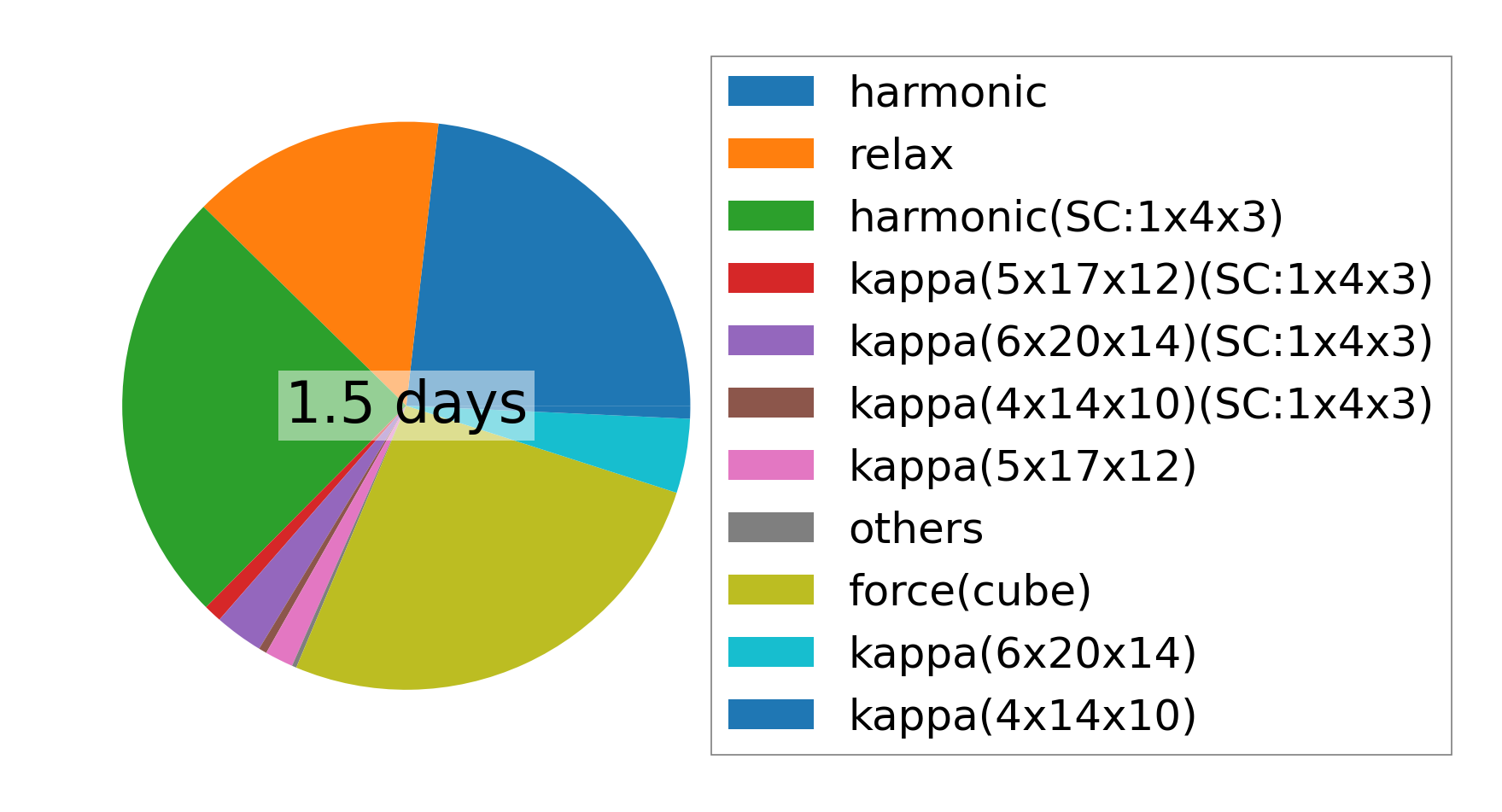 1.5 days

harmonic
relax
harmonic(SC:1x4x3)
kappa(5x17x12)(SC:1x4x3)
kappa(6x20x14)(SC:1x4x3)
kappa(4x14x10)(SC:1x4x3)
kappa(5x17x12)
others
force(cube)
kappa(6x20x14)
kappa(4x14x10)